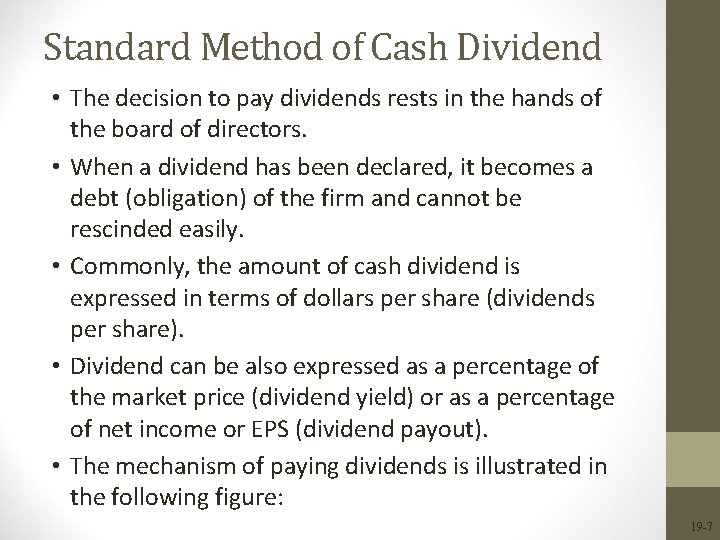 Standard Method of Cash Dividend

• The decision to pay dividends rests in the hands of the board of directors.

• When a dividend has been declared, it becomes a debt (obligation) of the firm and cannot be rescinded easily.

• Commonly, the amount of cash dividend is expressed in terms of dollars per share (dividends per share).

• Dividend can be also expressed as a percentage of the market price (dividend yield) or as a percentage of net income or EPS (dividend payout).

• The mechanism of paying dividends is illustrated in the following figure:

19-7